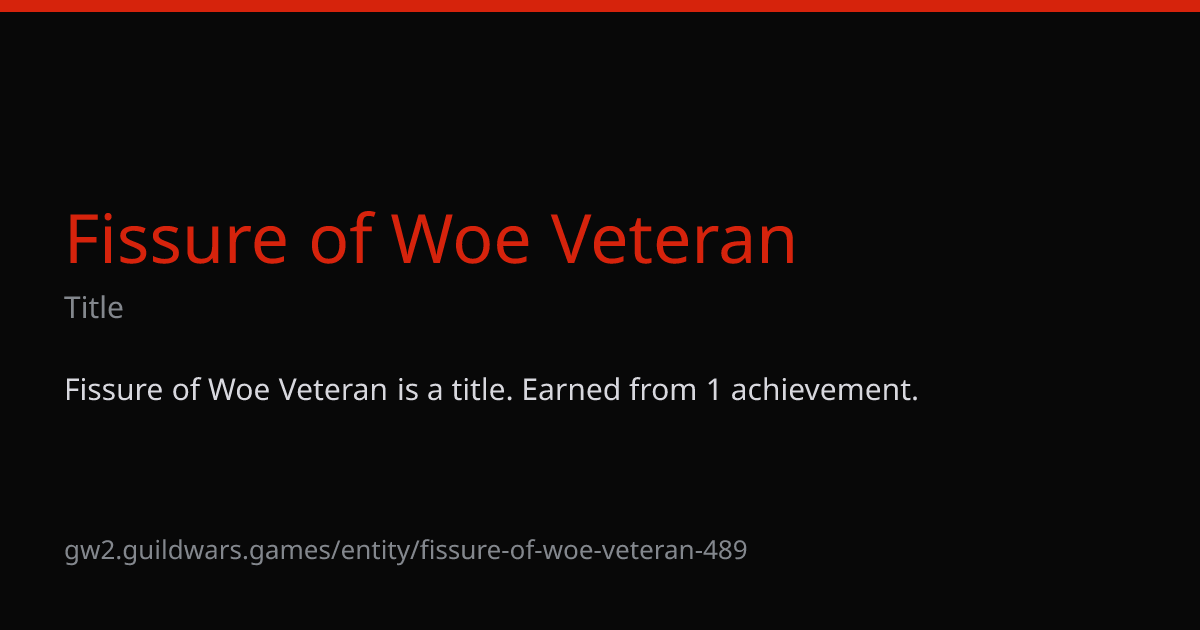 Fissure of Woe Veteran

Title

Fissure of Woe Veteran is a title. Earned from 1 achievement.

gw2.guildwars.games/entity/fissure-of-woe-veteran-489